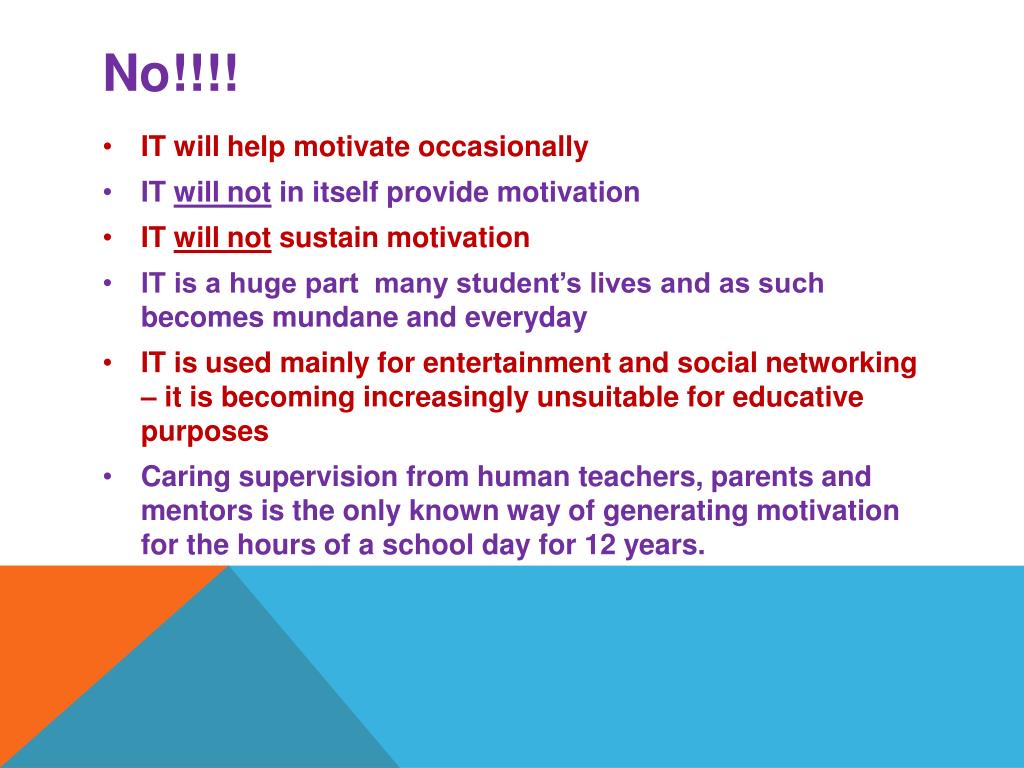 No!!!!

• IT will help motivate occasionally
• IT will not in itself provide motivation
• IT will not sustain motivation
• IT is a huge part  many student's lives and as such becomes mundane and everyday
• IT is used mainly for entertainment and social networking – it is becoming increasingly unsuitable for educative purposes
• Caring supervision from human teachers, parents and mentors is the only known way of generating motivation for the hours of a school day for 12 years.